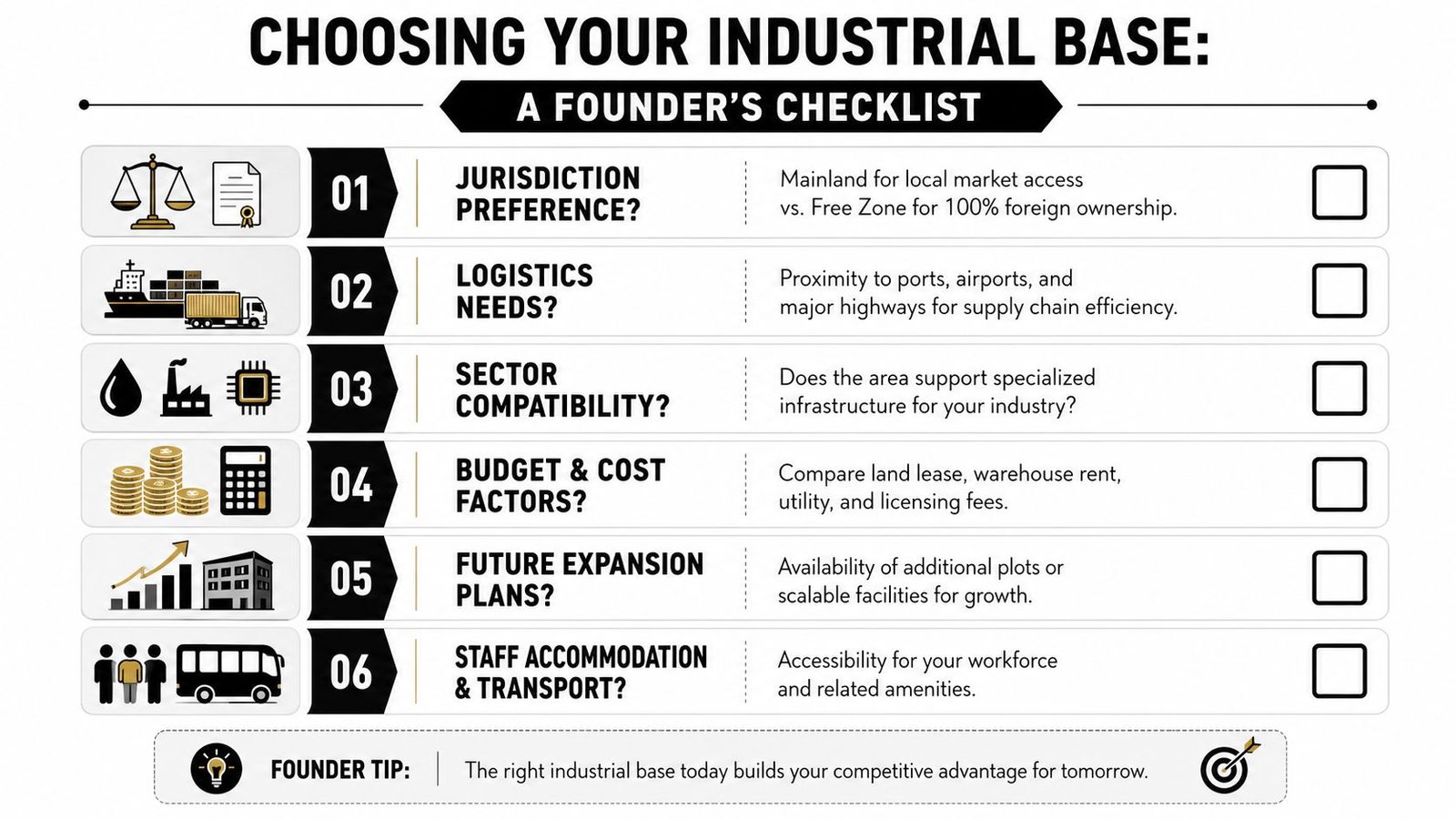 CHOOSING YOUR INDUSTRIAL BASE:

A FOUNDER'S CHECKLIST

01 JURISDICTION PREFERENCE?
Mainland for local market access vs. Free Zone for 100% foreign ownership.

02 LOGISTICS NEEDS?
Proximity to ports, airports, and major highways for supply chain efficiency.

03 SECTOR COMPATIBILITY?
Does the area support specialized infrastructure for your industry?

04 BUDGET & COST FACTORS?
Compare land lease, warehouse rent, utility, and licensing fees.

05 FUTURE EXPANSION PLANS?
Availability of additional plots or scalable facilities for growth.

06 STAFF ACCOMMODATION & TRANSPORT?
Accessibility for your workforce and related amenities.

FOUNDER TIP: The right industrial base today builds your competitive advantage for tomorrow.